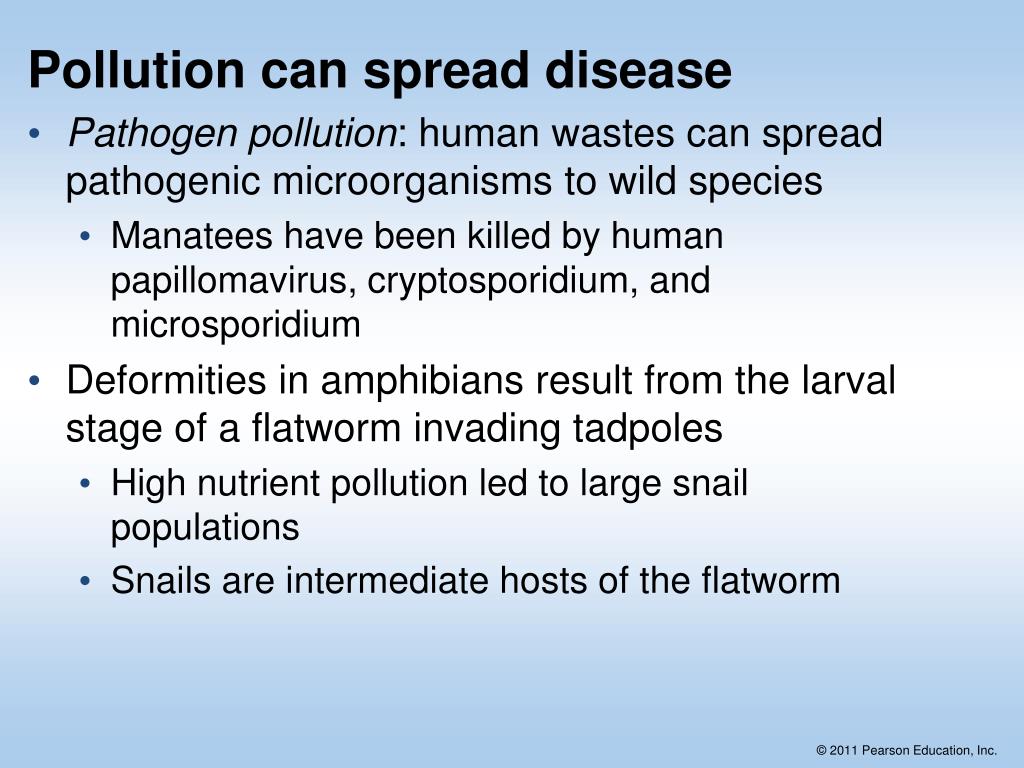 Pollution can spread disease

• Pathogen pollution: human wastes can spread pathogenic microorganisms to wild species
  • Manatees have been killed by human papillomavirus, cryptosporidium, and microsporidium
• Deformities in amphibians result from the larval stage of a flatworm invading tadpoles
  • High nutrient pollution led to large snail populations
  • Snails are intermediate hosts of the flatworm

© 2011 Pearson Education, Inc.